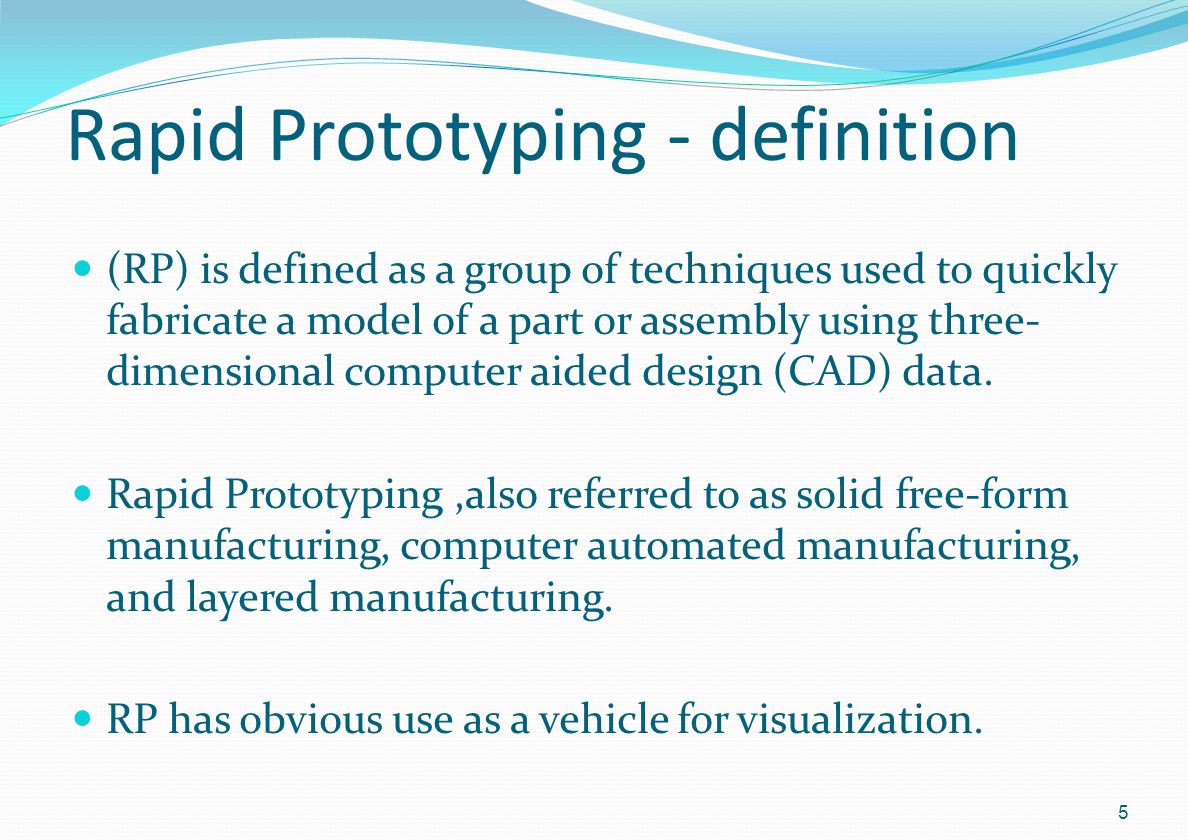 Rapid Prototyping - definition

(RP) is defined as a group of techniques used to quickly fabricate a model of a part or assembly using three-dimensional computer aided design (CAD) data.

Rapid Prototyping ,also referred to as solid free-form manufacturing, computer automated manufacturing, and layered manufacturing.

RP has obvious use as a vehicle for visualization.

5